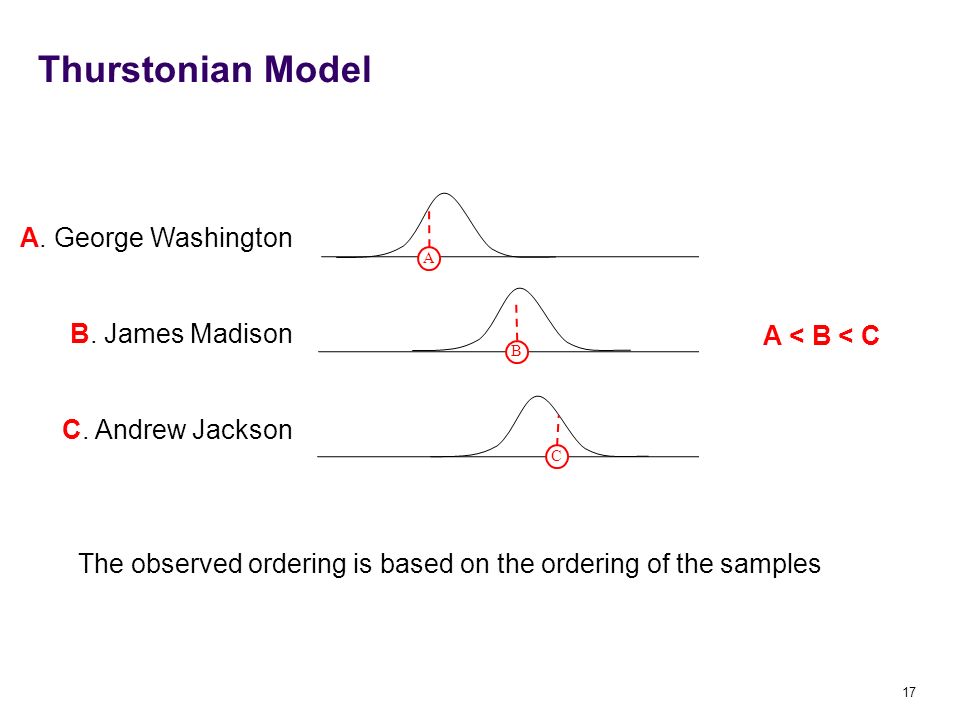 Thurstonian Model

A. George Washington

A

B. James Madison

B

A < B < C

C. Andrew Jackson

C

The observed ordering is based on the ordering of the samples

17